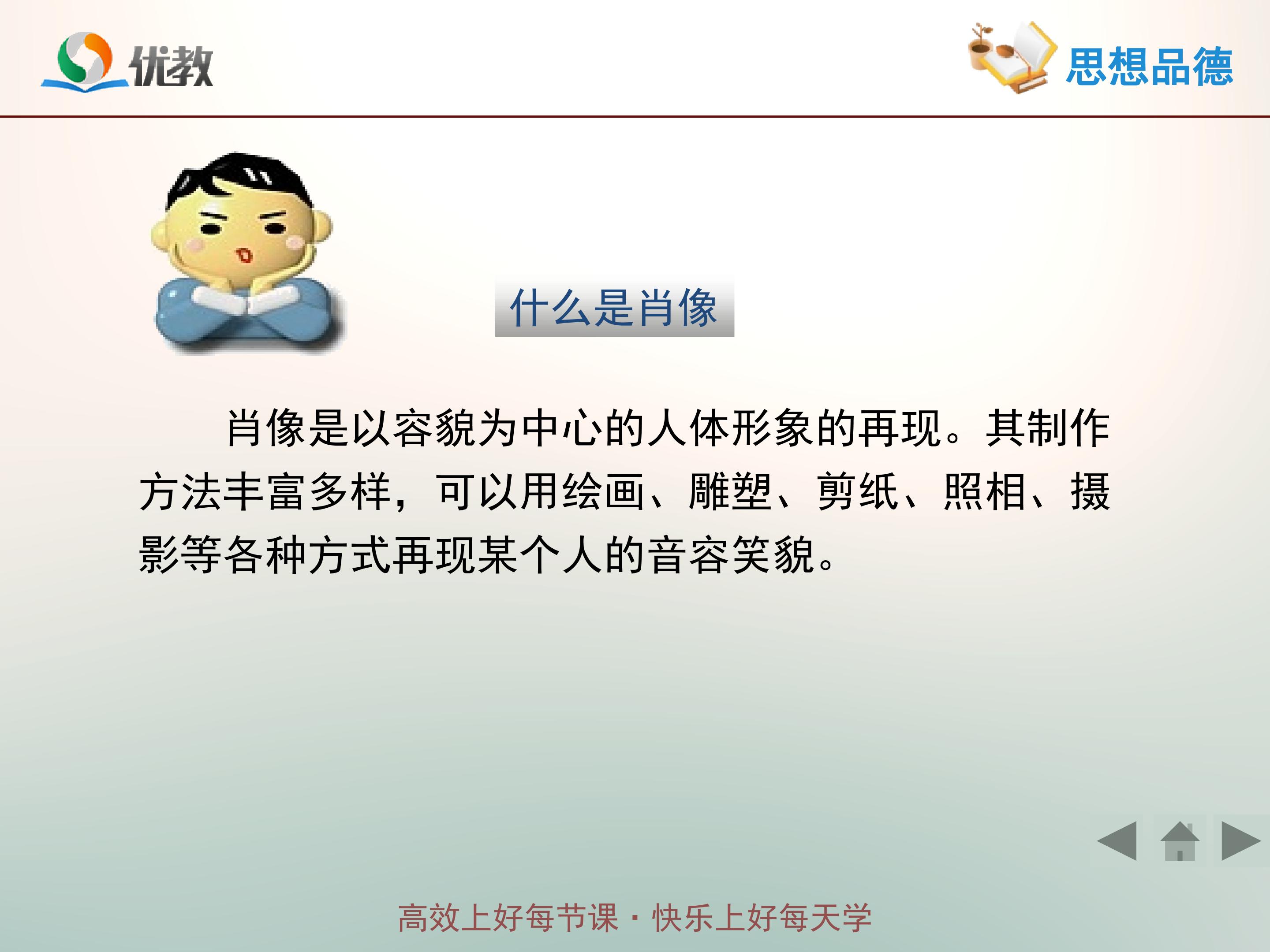 优教

思想品德

什么是肖像

肖像是以容貌为中心的人体形象的再现。其制作方法丰富多样，可以用绘画、雕塑、剪纸、照相、摄影等各种方式再现某个人的音容笑貌。

高效上好每节课 · 快乐上好每天学